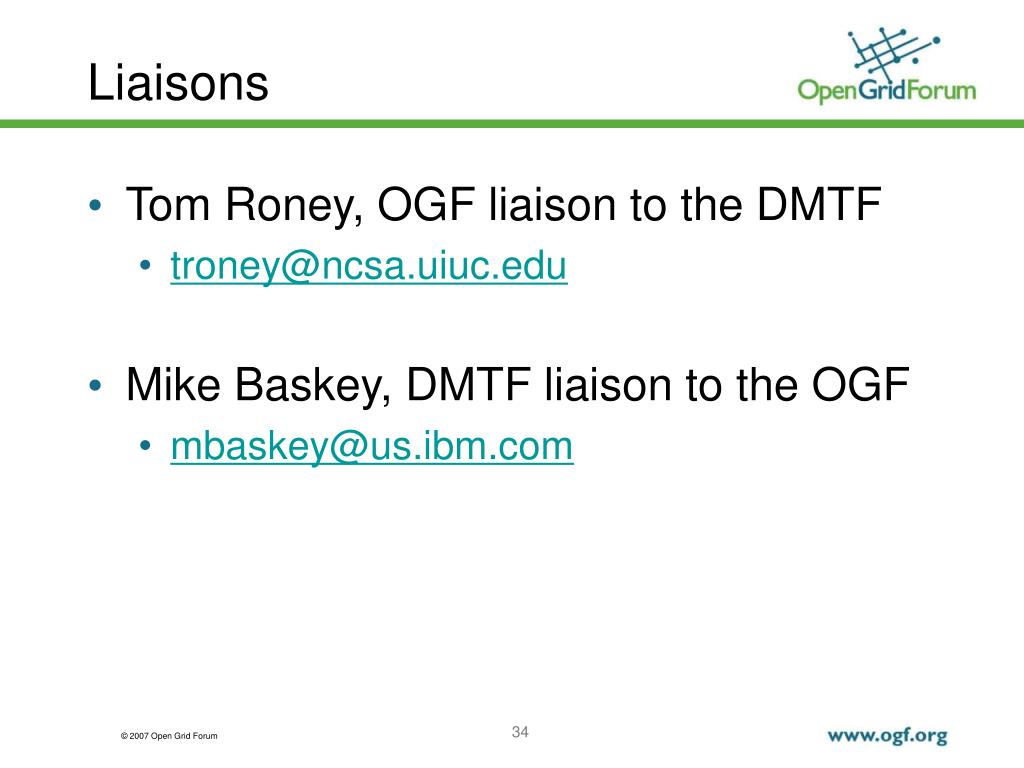 Liaisons

OpenGridForum

• Tom Roney, OGF liaison to the DMTF
  • troney@ncsa.uiuc.edu

• Mike Baskey, DMTF liaison to the OGF
  • mbaskey@us.ibm.com

© 2007 Open Grid Forum

34

www.ogf.org